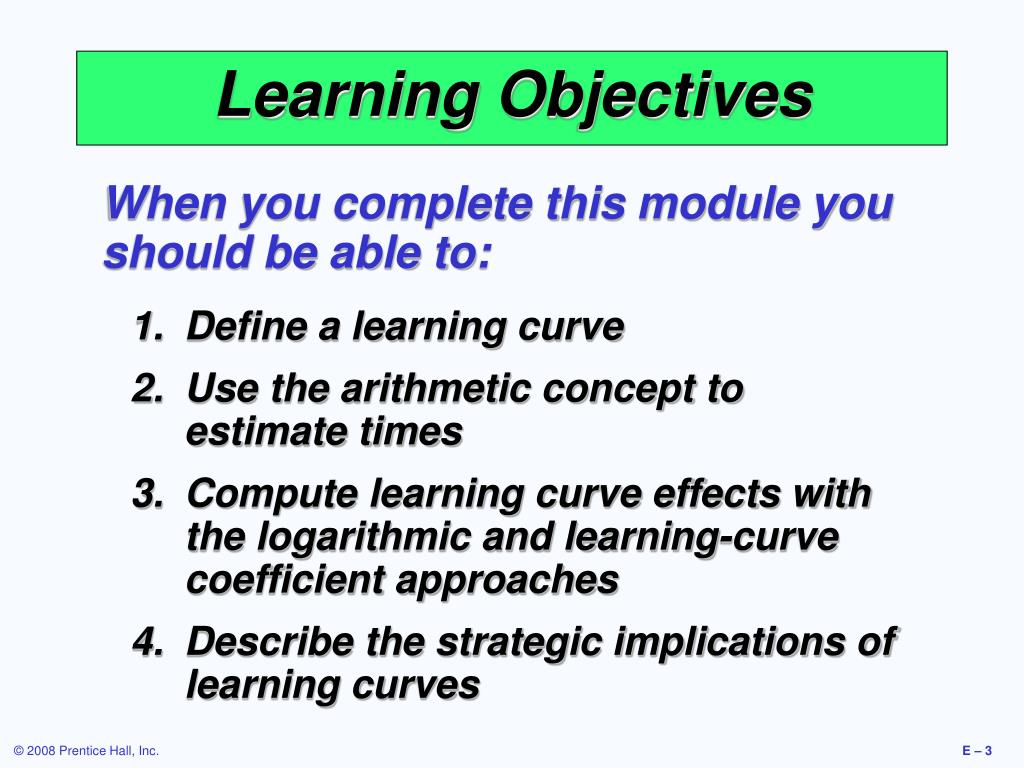 Learning Objectives

When you complete this module you should be able to:

1. Define a learning curve
2. Use the arithmetic concept to estimate times
3. Compute learning curve effects with the logarithmic and learning-curve coefficient approaches
4. Describe the strategic implications of learning curves

© 2008 Prentice Hall, Inc.

E – 3